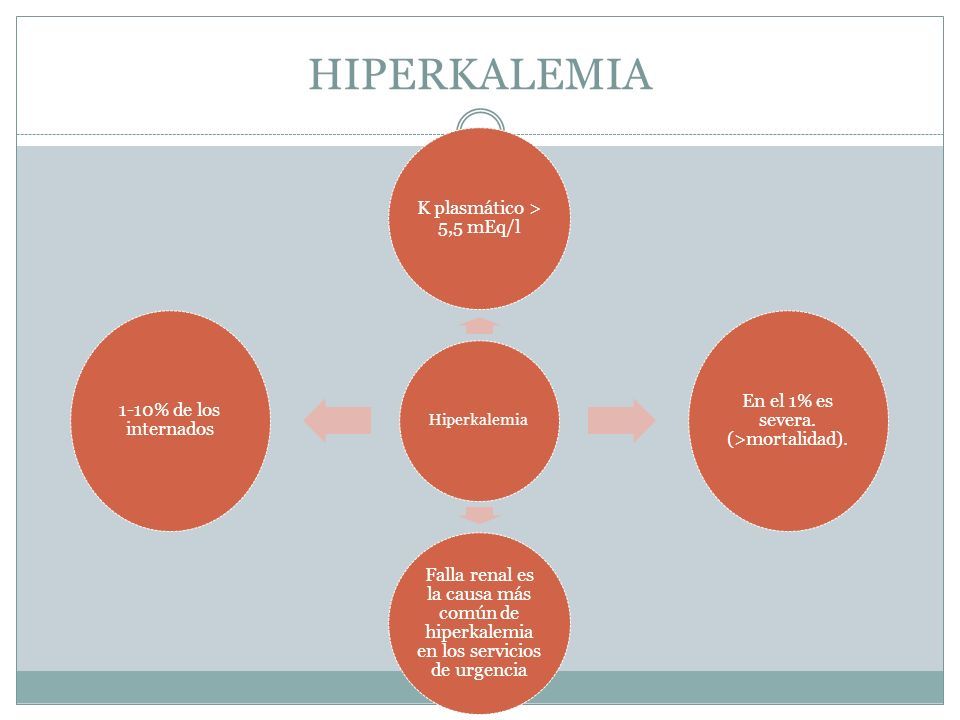 HIPERKALEMIA

K plasmático > 5,5 mEq/l

1-10% de los internados

Hiperkalemia

En el 1% es severa. (>mortalidad).

Falla renal es la causa más común de hiperkalemia en los servicios de urgencia